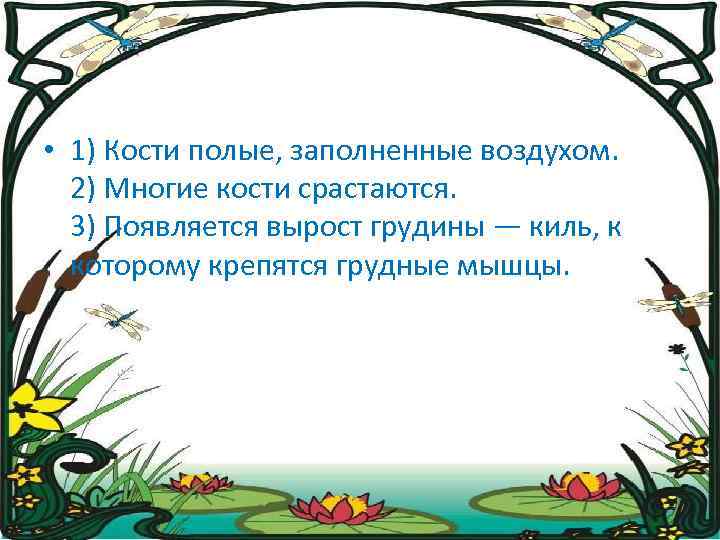 • 1) Кости полые, заполненные воздухом.
2) Многие кости срастаются.
3) Появляется вырост грудины — киль, к которому крепятся грудные мышцы.